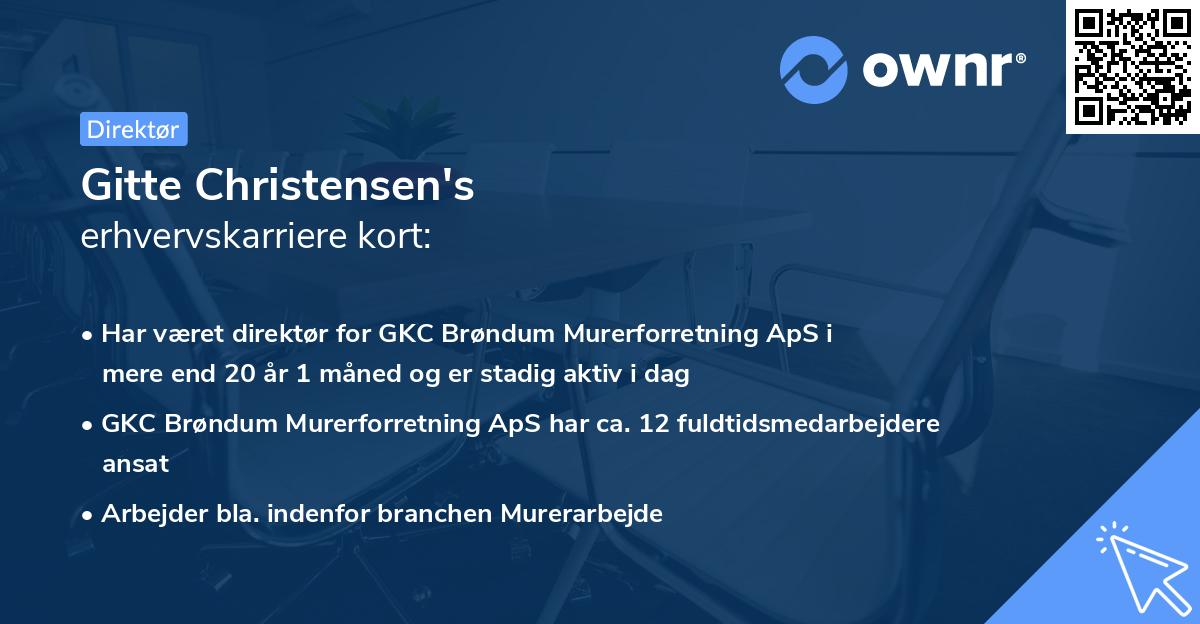 ownr®

Direktør

Gitte Christensen's
erhvervskarriere kort:

• Har været direktør for GKC Brøndum Murerforretning ApS i mere end 20 år 1 måned og er stadig aktiv i dag

• GKC Brøndum Murerforretning ApS har ca. 12 fuldtidsmedarbejdere ansat

• Arbejder bla. indenfor branchen Murerarbejde